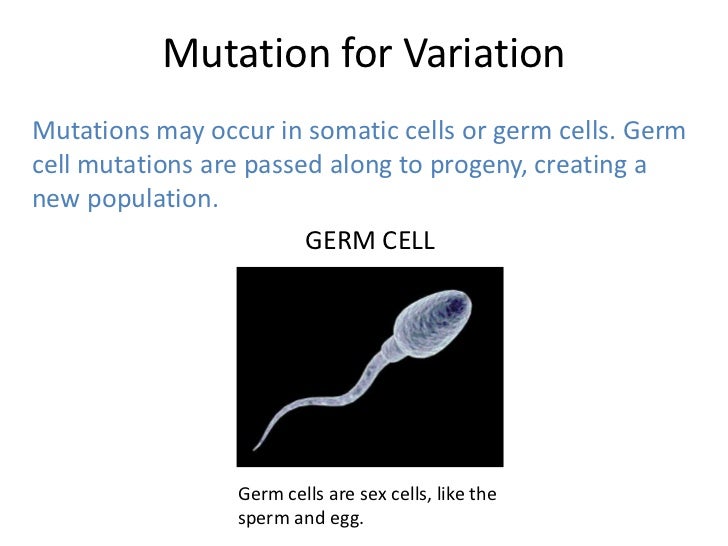 Mutation for Variation

Mutations may occur in somatic cells or germ cells. Germ cell mutations are passed along to progeny, creating a new population.

GERM CELL

Germ cells are sex cells, like the sperm and egg.